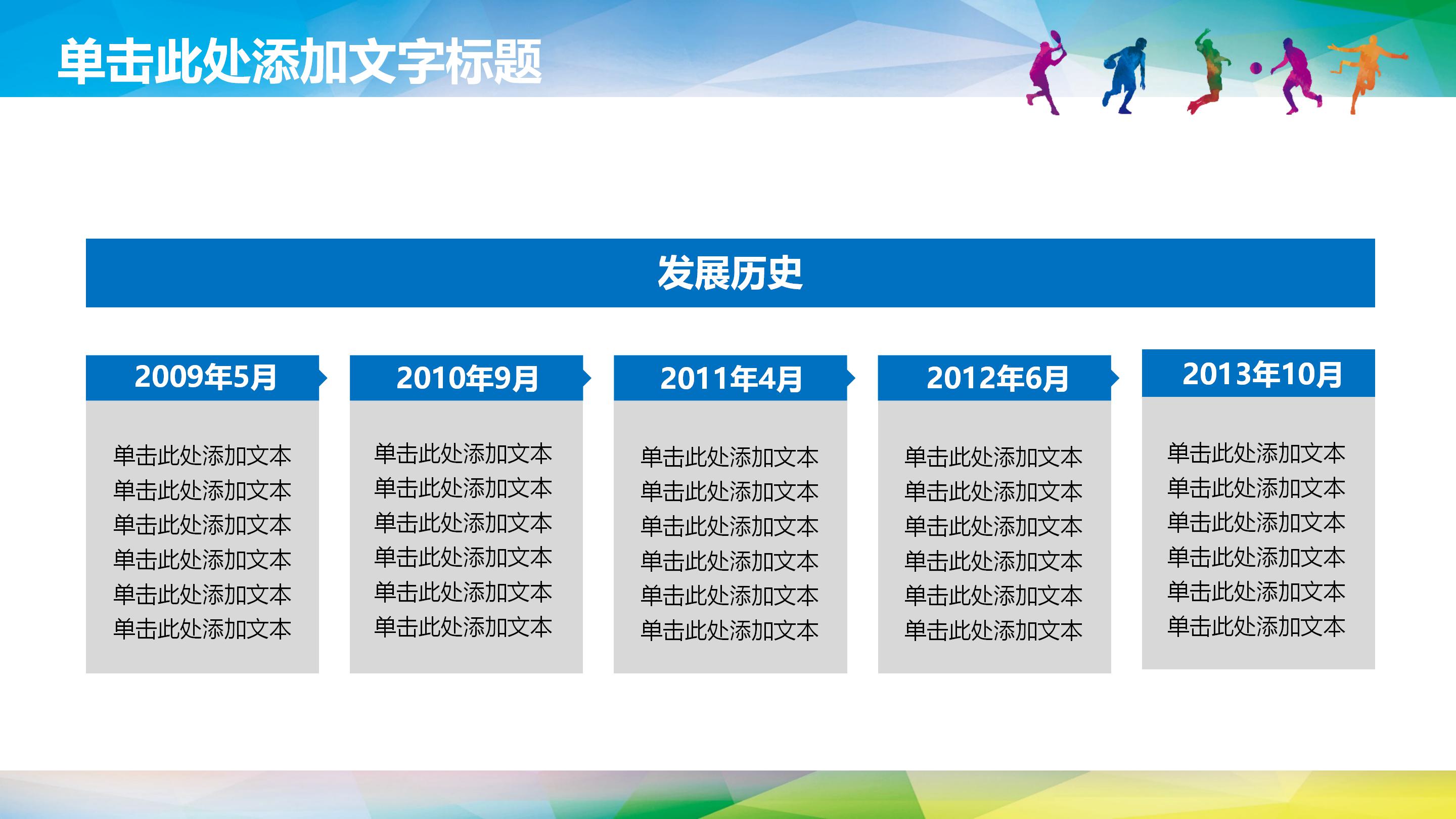 单击此处添加文字标题

发展历史

2009年5月

单击此处添加文本
单击此处添加文本
单击此处添加文本
单击此处添加文本
单击此处添加文本
单击此处添加文本

2010年9月

单击此处添加文本
单击此处添加文本
单击此处添加文本
单击此处添加文本
单击此处添加文本
单击此处添加文本

2011年4月

单击此处添加文本
单击此处添加文本
单击此处添加文本
单击此处添加文本
单击此处添加文本
单击此处添加文本

2012年6月

单击此处添加文本
单击此处添加文本
单击此处添加文本
单击此处添加文本
单击此处添加文本
单击此处添加文本

2013年10月

单击此处添加文本
单击此处添加文本
单击此处添加文本
单击此处添加文本
单击此处添加文本
单击此处添加文本